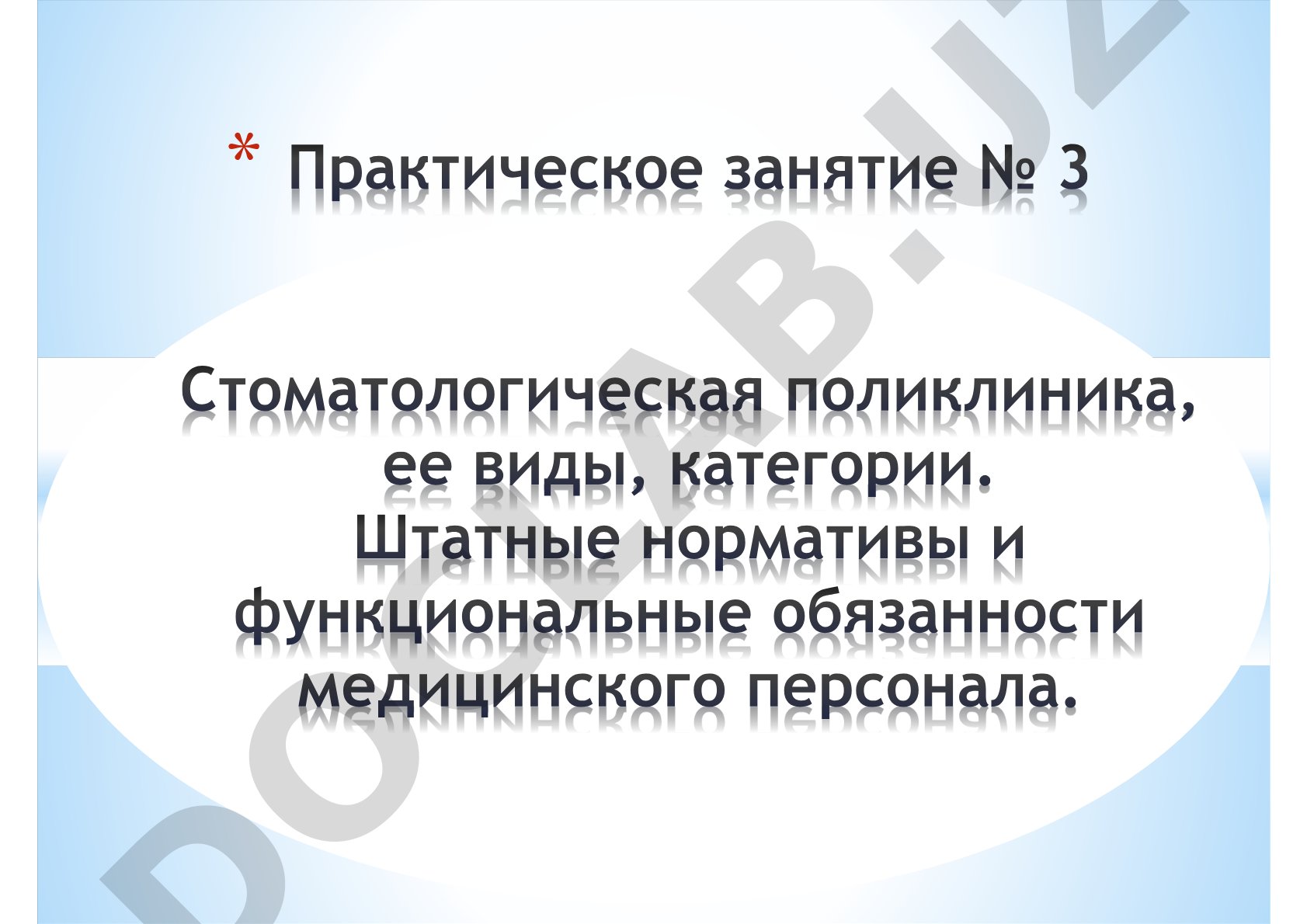 * Практическое занятие № 3

Стоматологическая поликлиника, ее виды, категории. Штатные нормативы и функциональные обязанности медицинского персонала.

DOCLAB.UZ